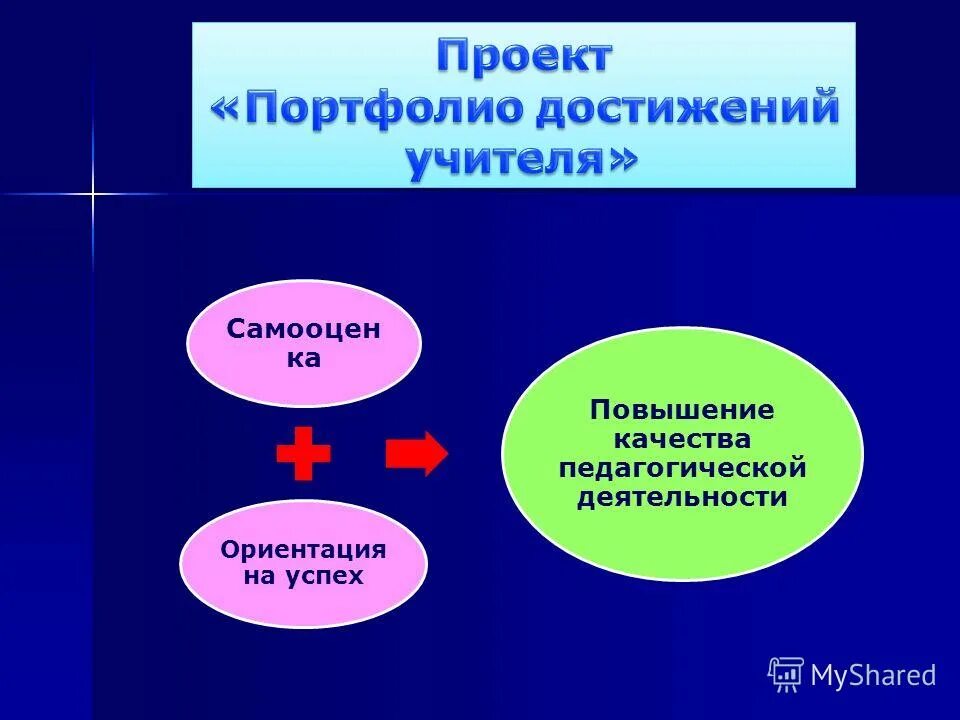 Проект «Портфолио достижений учителя»

Самооцен ка

Ориентация на успех

Повышение качества педагогической деятельности

MyShared